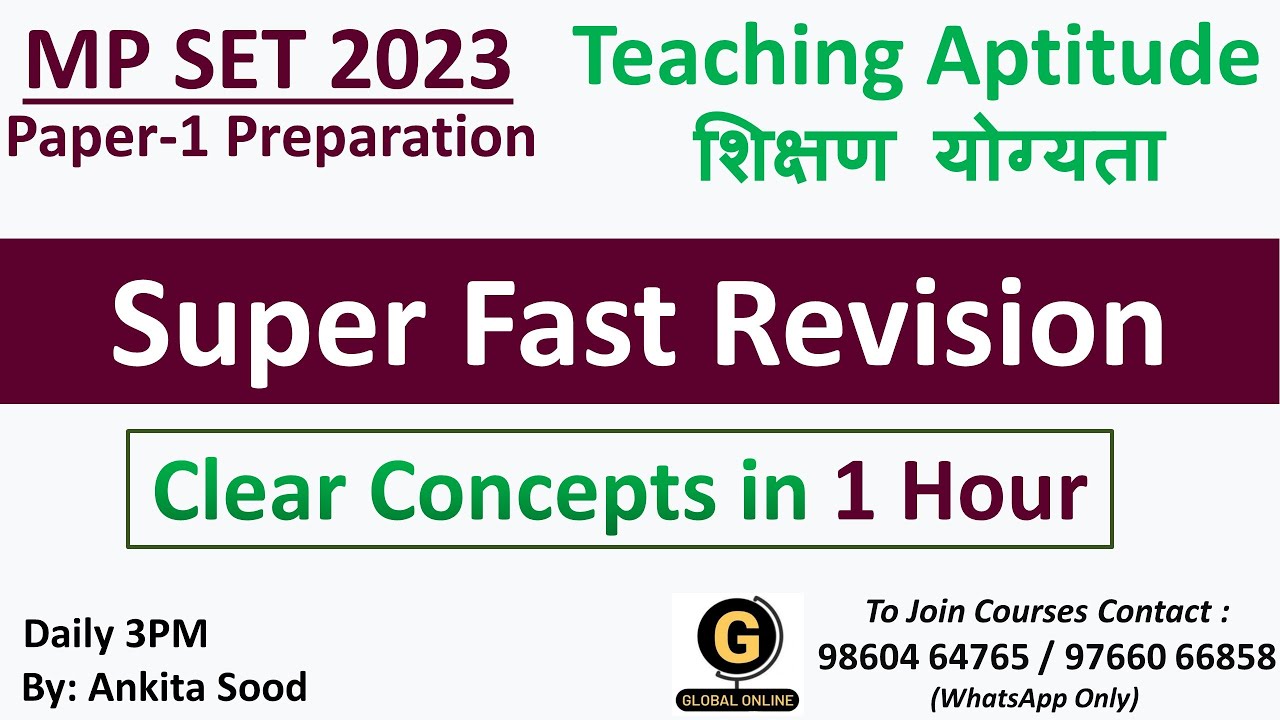 MP SET 2023
Paper-1 Preparation

Teaching Aptitude
शिक्षण योग्यता

Super Fast Revision

Clear Concepts in 1 Hour

Daily 3PM
By: Ankita Sood

G
GLOBAL ONLINE

To Join Courses Contact :
98604 64765 / 97660 66858
(WhatsApp Only)